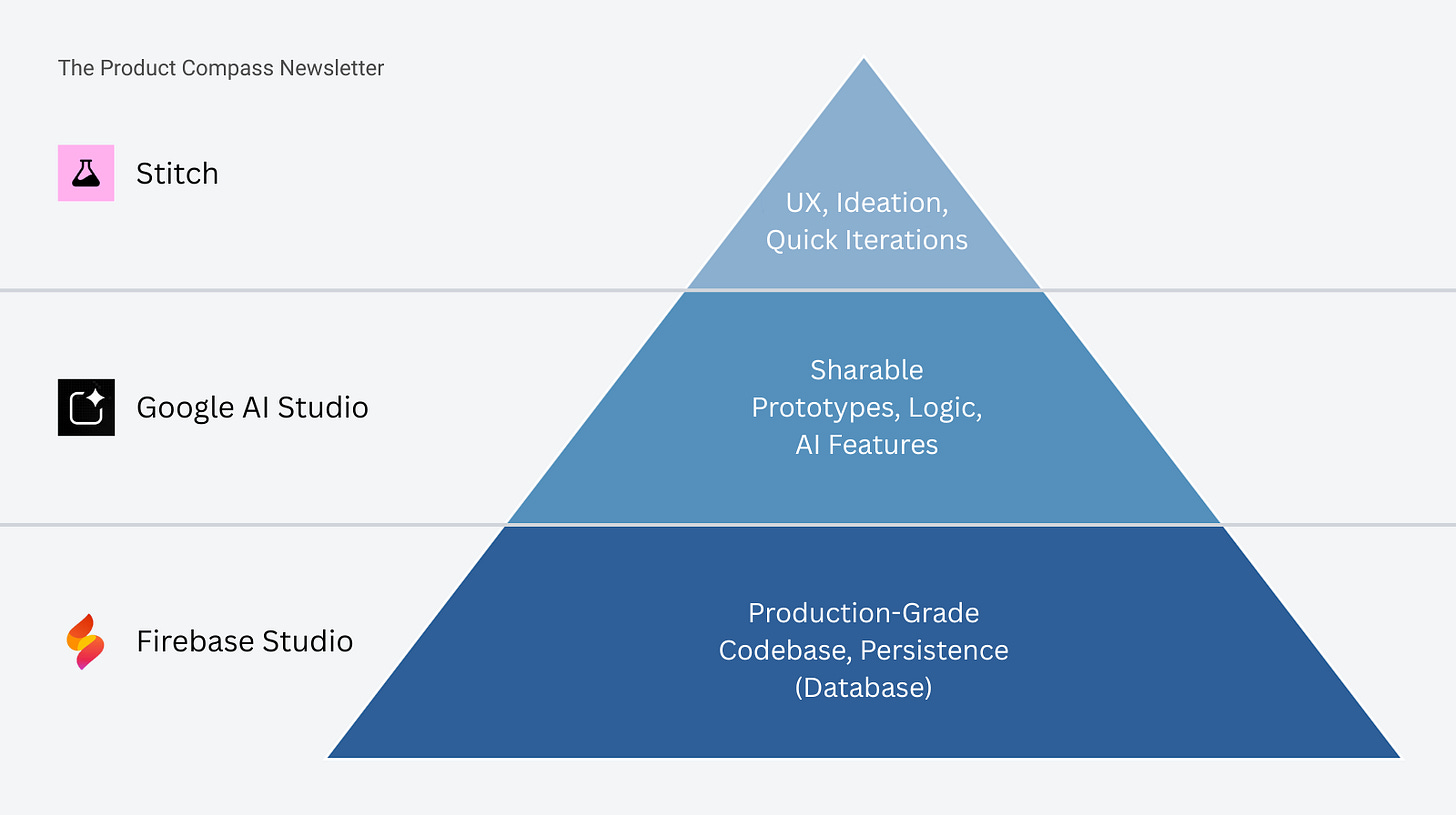 The Product Compass Newsletter

Stitch

UX, Ideation,
Quick Iterations

Google AI Studio

Sharable
Prototypes, Logic,
AI Features

Firebase Studio

Production-Grade
Codebase, Persistence
(Database)